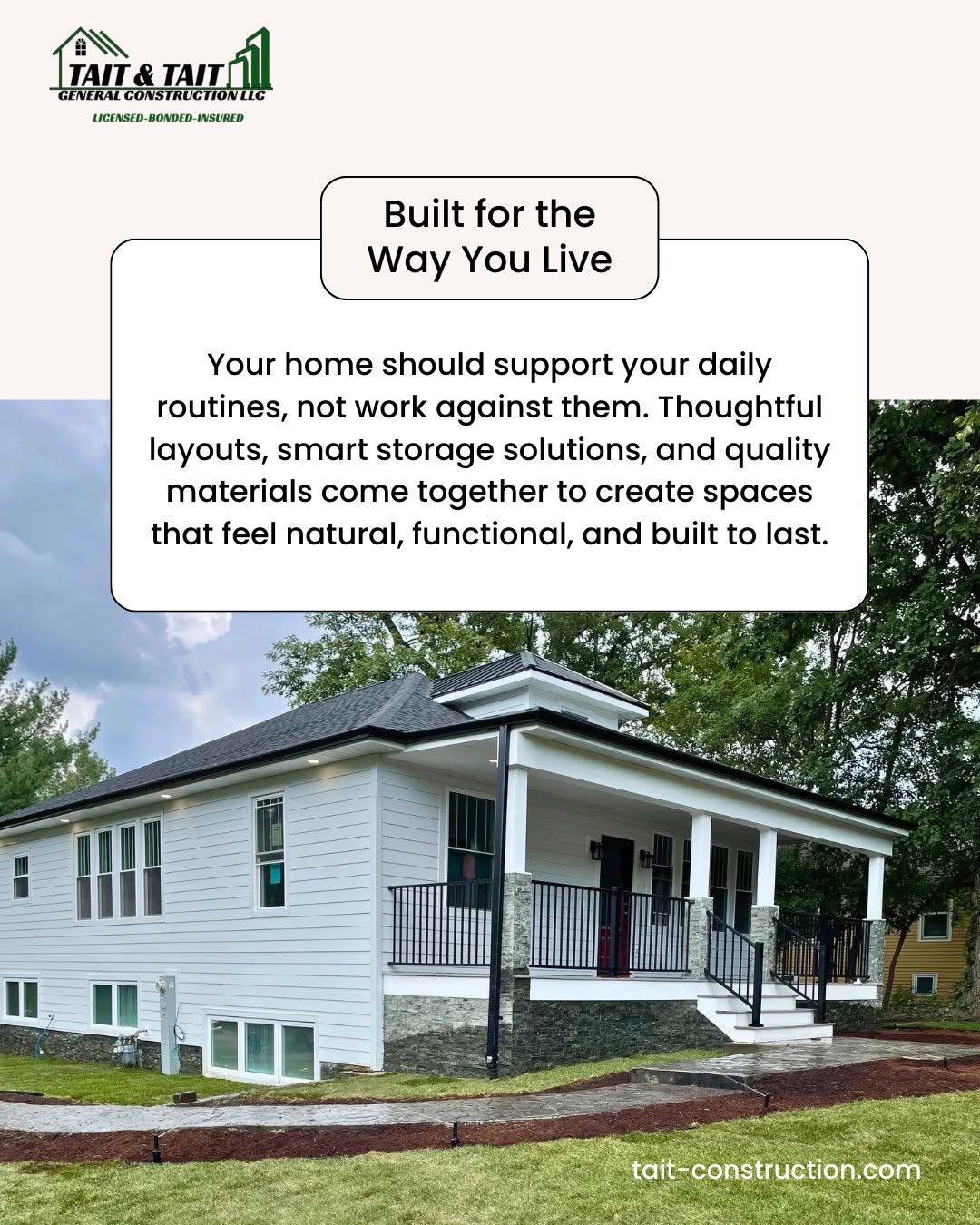 TAIT & TAIT
GENERAL CONSTRUCTION LLC
LICENSED-BONDED-INSURED

Built for the Way You Live

Your home should support your daily routines, not work against them. Thoughtful layouts, smart storage solutions, and quality materials come together to create spaces that feel natural, functional, and built to last.

tait-construction.com